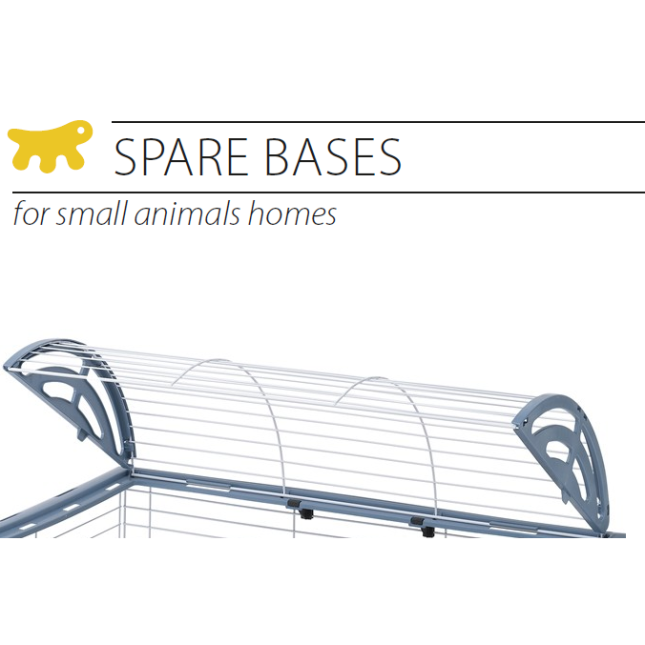 SPARE BASES

for small animals homes